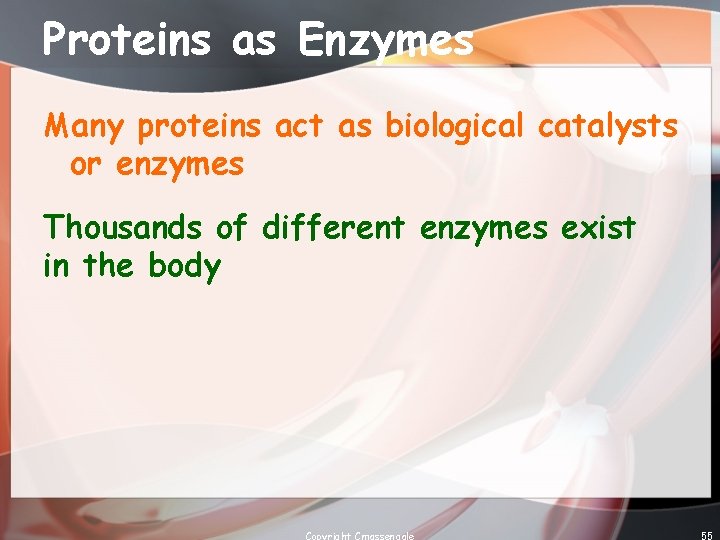 Proteins as Enzymes

Many proteins act as biological catalysts or enzymes

Thousands of different enzymes exist in the body

Copyright Cmassengale

55